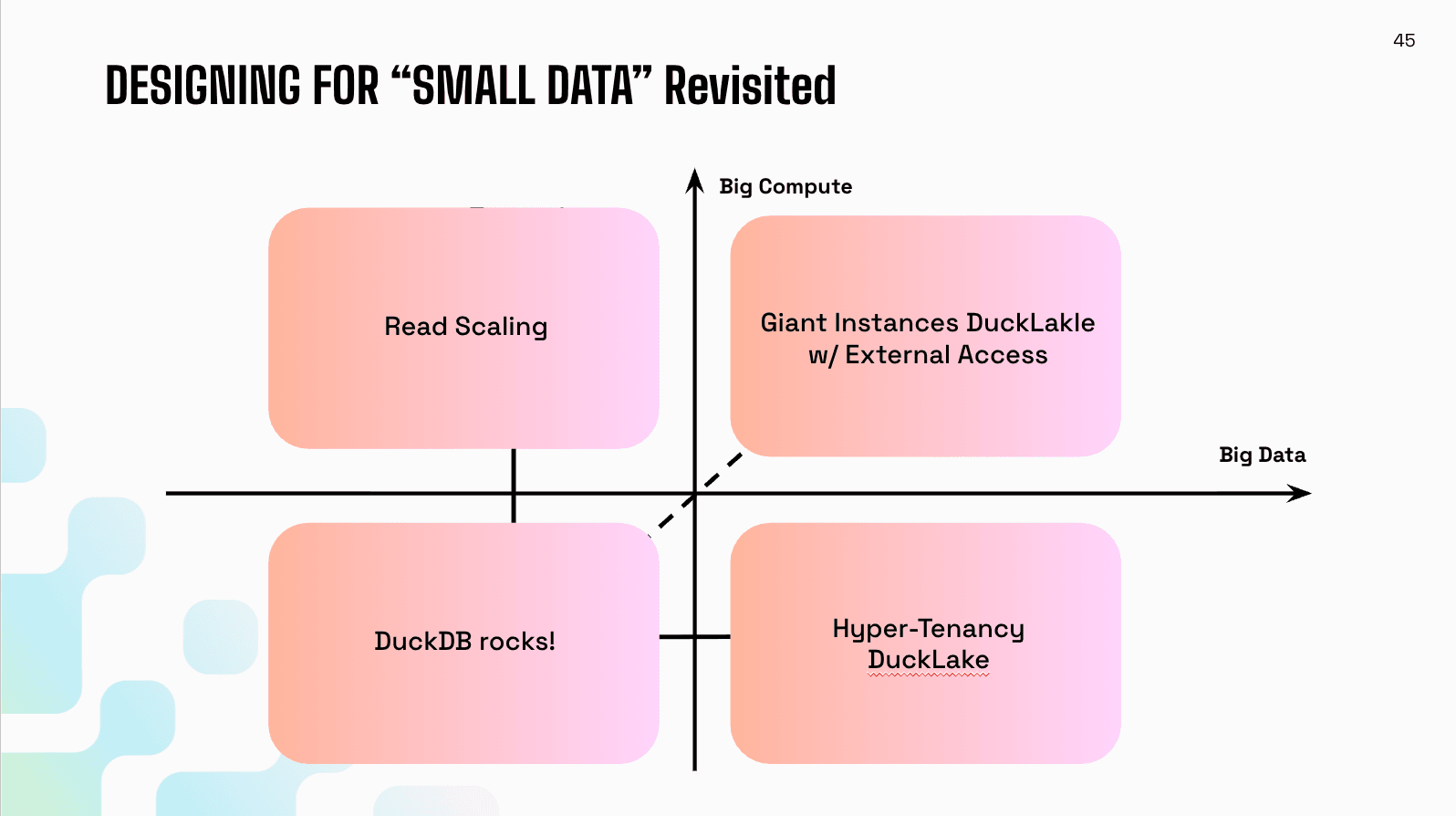 45

DESIGNING FOR “SMALL DATA” Revisited

Big Compute

Read Scaling

Giant Instances DuckLakle w/ External Access

Big Data

DuckDB rocks!

Hyper-Tenancy DuckLake